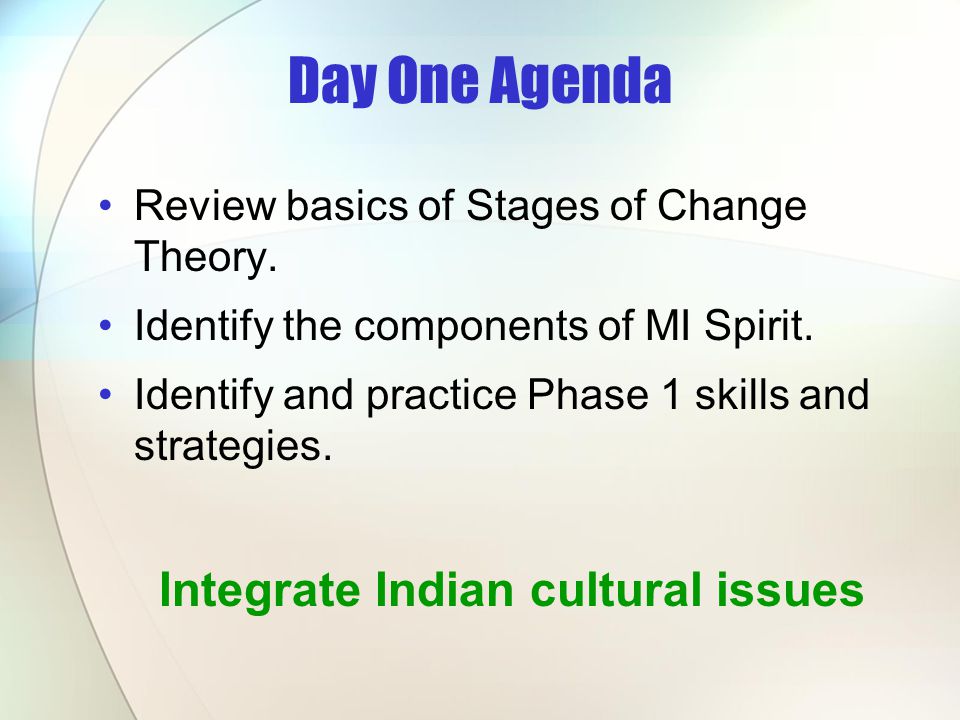 Day One Agenda

• Review basics of Stages of Change Theory.
• Identify the components of MI Spirit.
• Identify and practice Phase 1 skills and strategies.

Integrate Indian cultural issues